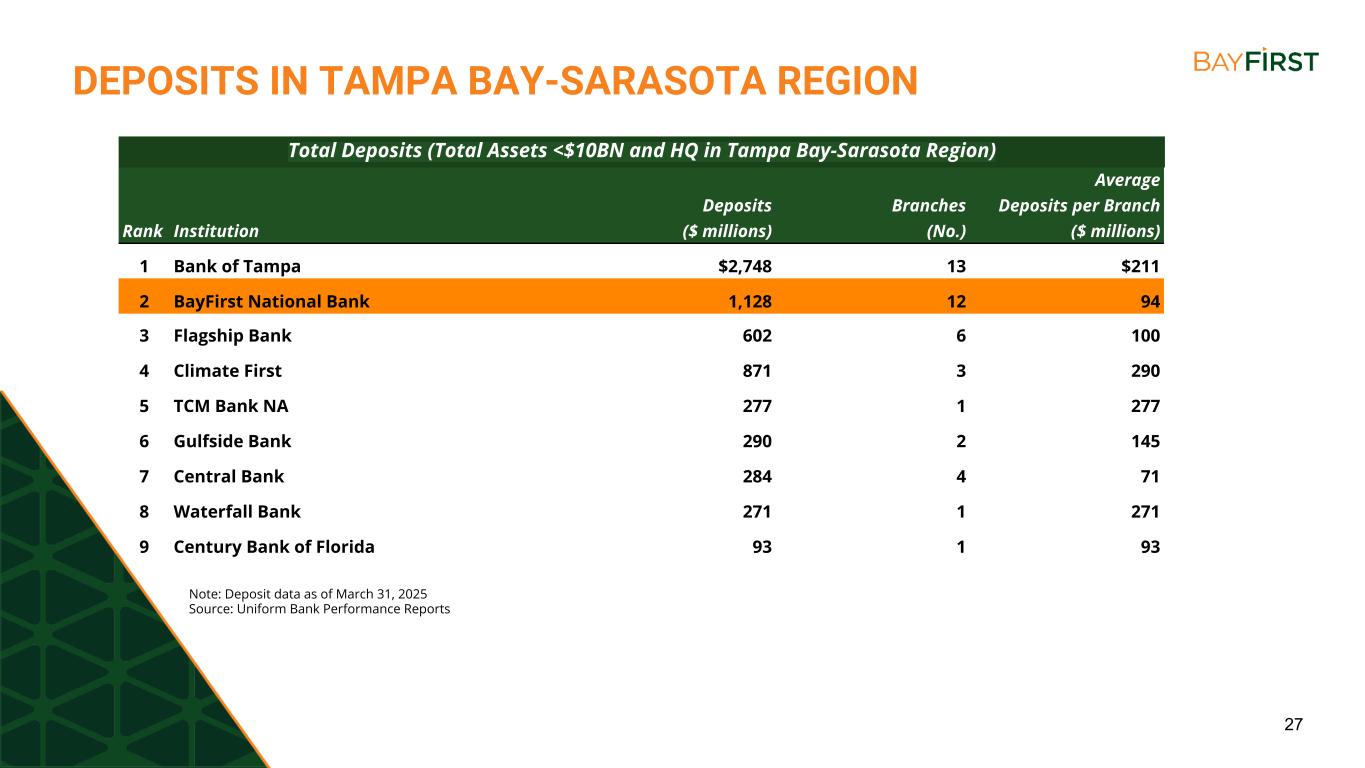 DEPOSITS IN TAMPA BAY-SARASOTA REGION

BAYFIRST

Total Deposits (Total Assets <$10BN and HQ in Tampa Bay-Sarasota Region)

| Rank | Institution | Deposits ($ millions) | Branches (No.) | Average Deposits per Branch ($ millions) |
|---|---|---|---|---|
| 1 | Bank of Tampa | $2,748 | 13 | $211 |
| 2 | BayFirst National Bank | 1,128 | 12 | 94 |
| 3 | Flagship Bank | 602 | 6 | 100 |
| 4 | Climate First | 871 | 3 | 290 |
| 5 | TCM Bank NA | 277 | 1 | 277 |
| 6 | Gulfside Bank | 290 | 2 | 145 |
| 7 | Central Bank | 284 | 4 | 71 |
| 8 | Waterfall Bank | 271 | 1 | 271 |
| 9 | Century Bank of Florida | 93 | 1 | 93 |

Note: Deposit data as of March 31, 2025
Source: Uniform Bank Performance Reports

27